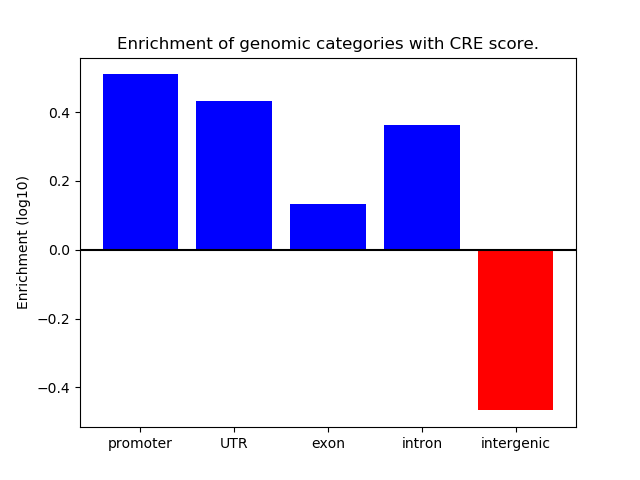 Enrichment of genomic categories with CRE score.

Enrichment (log10)

0.4
0.2
0.0
−0.2
−0.4

promoter
UTR
exon
intron
intergenic